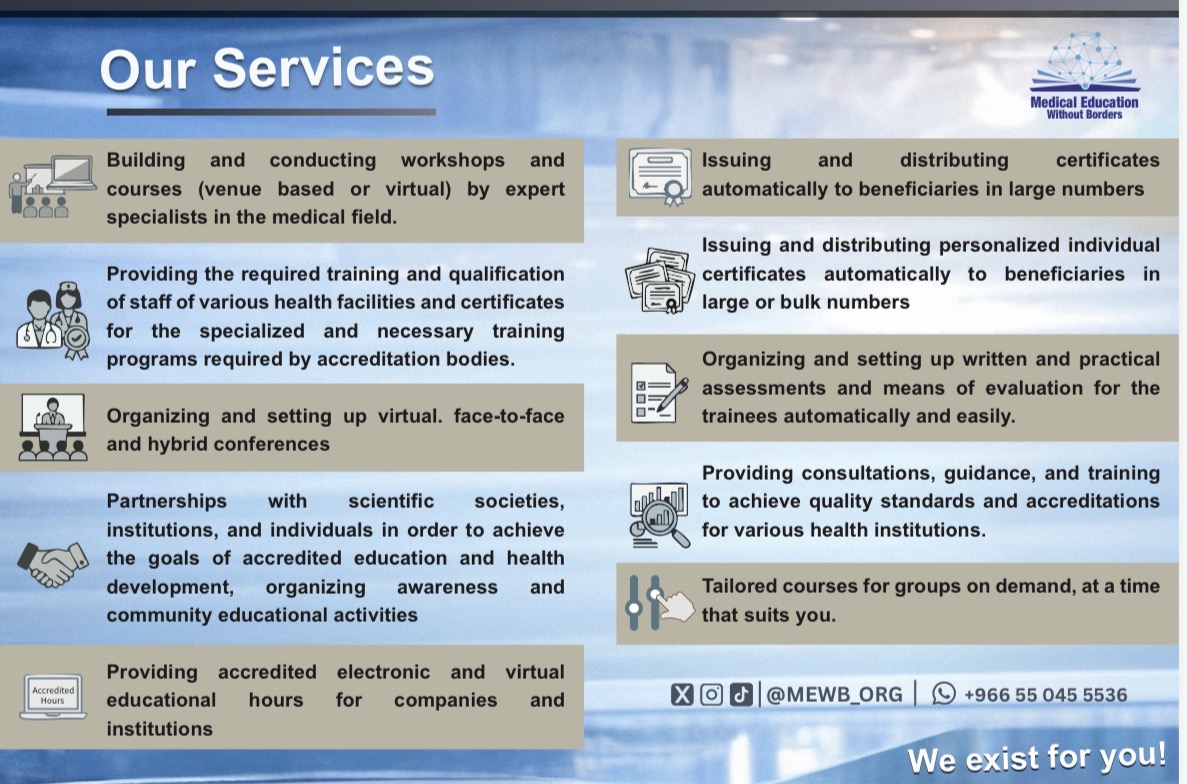 Our Services

Medical Education Without Borders

Building and conducting workshops and courses (venue based or virtual) by expert specialists in the medical field.

Providing the required training and qualification of staff of various health facilities and certificates for the specialized and necessary training programs required by accreditation bodies.

Organizing and setting up virtual. face-to-face and hybrid conferences

Partnerships with scientific societies, institutions, and individuals in order to achieve the goals of accredited education and health development, organizing awareness and community educational activities

Accredited Hours

Providing accredited electronic and virtual educational hours for companies and institutions

Issuing and distributing certificates automatically to beneficiaries in large numbers

Issuing and distributing personalized individual certificates automatically to beneficiaries in large or bulk numbers

Organizing and setting up written and practical assessments and means of evaluation for the trainees automatically and easily.

Providing consultations, guidance, and training to achieve quality standards and accreditations for various health institutions.

Tailored courses for groups on demand, at a time that suits you.

@MEWB_ORG | +966 55 045 5536

We exist for you!